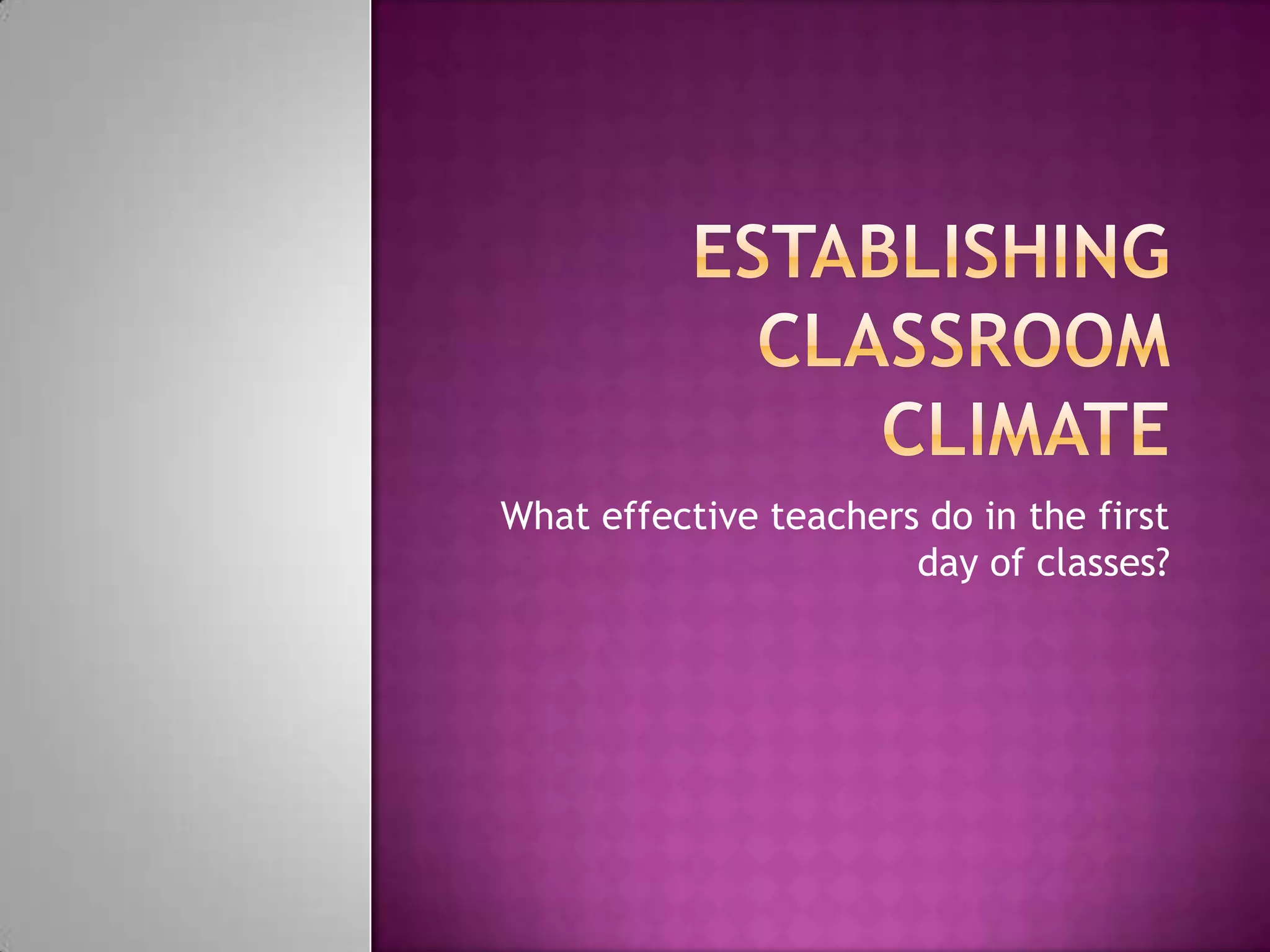 ESTABLISHING CLASSROOM CLIMATE

What effective teachers do in the first day of classes?